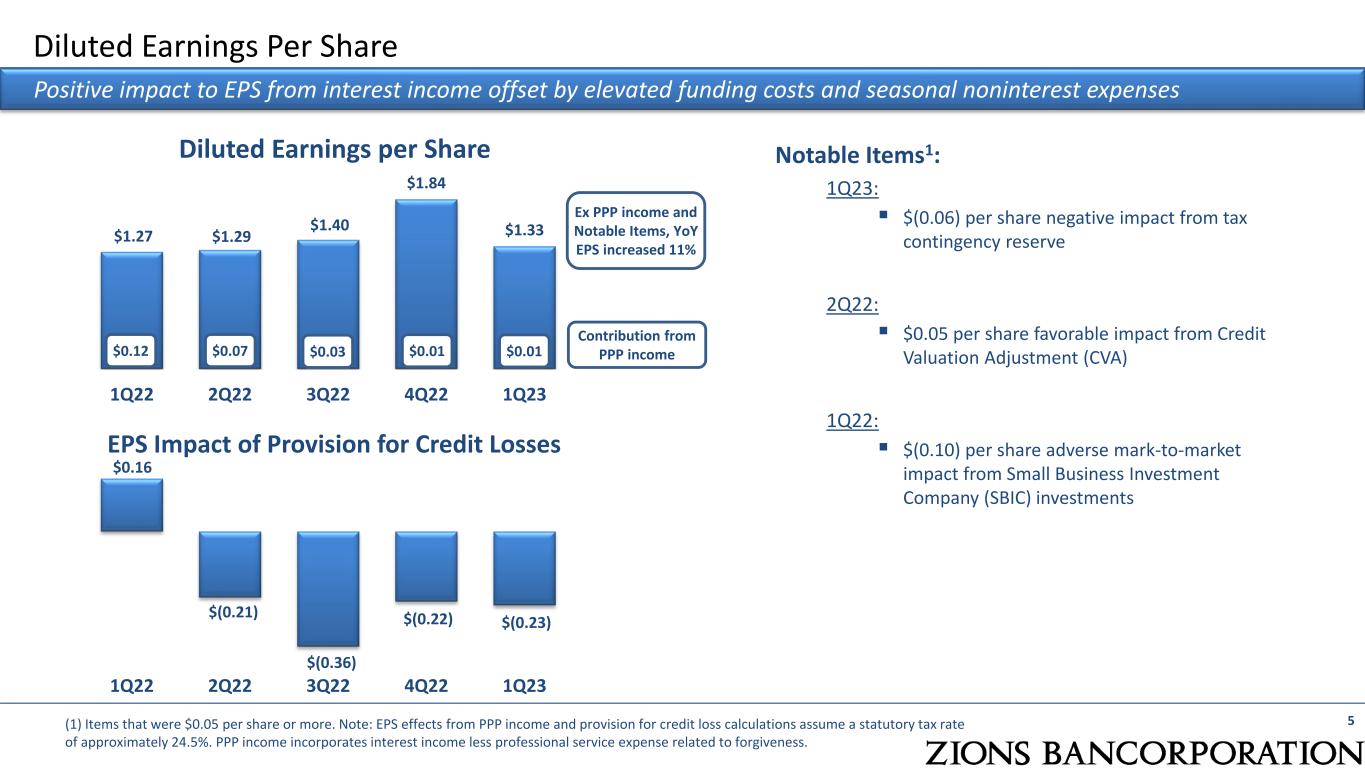 Diluted Earnings Per Share

Positive impact to EPS from interest income offset by elevated funding costs and seasonal noninterest expenses

Diluted Earnings per Share

$1.27 $1.29 $1.40 $1.84 $1.33

$0.12 $0.07 $0.03 $0.01 $0.01

1Q22 2Q22 3Q22 4Q22 1Q23

Ex PPP income and Notable Items, YoY EPS increased 11%

Contribution from PPP income

EPS Impact of Provision for Credit Losses

$0.16

$(0.21)

$(0.36)

$(0.22)

$(0.23)

1Q22 2Q22 3Q22 4Q22 1Q23

Notable Items$^1$:

1Q23:

▪ $(0.06) per share negative impact from tax contingency reserve

2Q22:

▪ $0.05 per share favorable impact from Credit Valuation Adjustment (CVA)

1Q22:

▪ $(0.10) per share adverse mark-to-market impact from Small Business Investment Company (SBIC) investments

(1) Items that were $0.05 per share or more. Note: EPS effects from PPP income and provision for credit loss calculations assume a statutory tax rate of approximately 24.5%. PPP income incorporates interest income less professional service expense related to forgiveness.

5

ZIONS BANCORPORATION